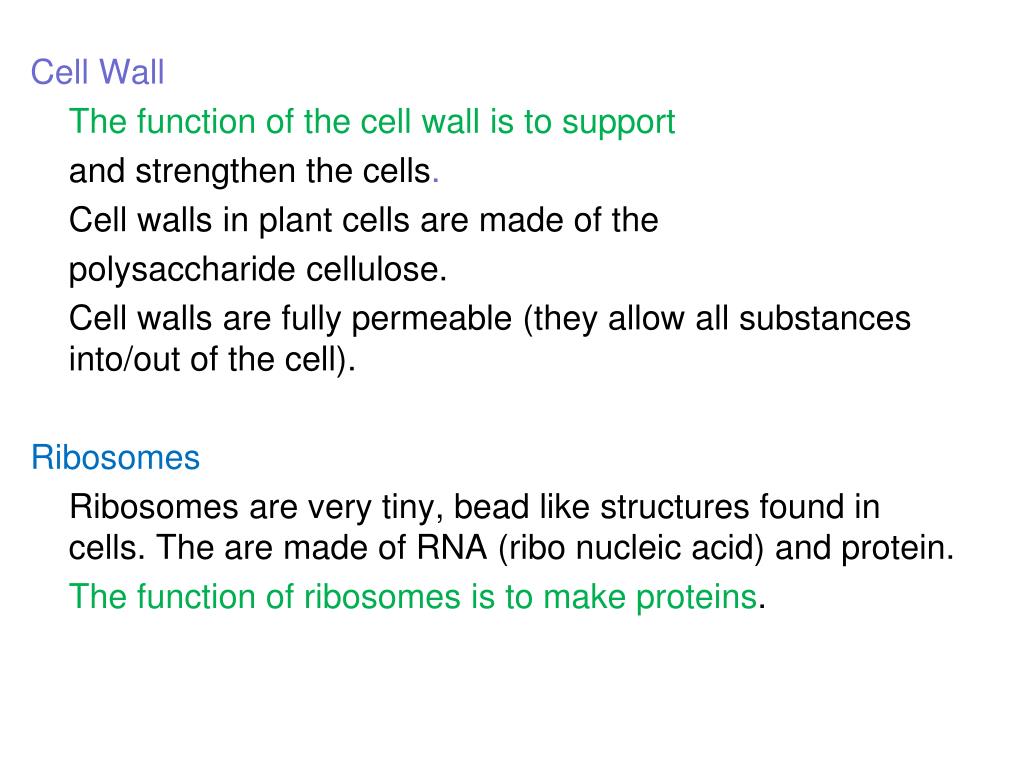 Cell Wall

The function of the cell wall is to support and strengthen the cells.

Cell walls in plant cells are made of the polysaccharide cellulose.

Cell walls are fully permeable (they allow all substances into/out of the cell).

Ribosomes

Ribosomes are very tiny, bead like structures found in cells. The are made of RNA (ribo nucleic acid) and protein.

The function of ribosomes is to make proteins.